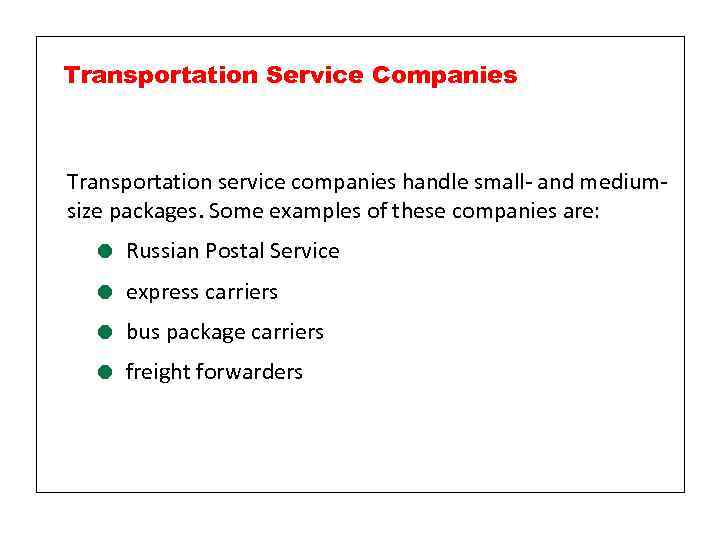 Transportation Service Companies

Transportation service companies handle small- and medium-size packages. Some examples of these companies are:

- Russian Postal Service
- express carriers
- bus package carriers
- freight forwarders